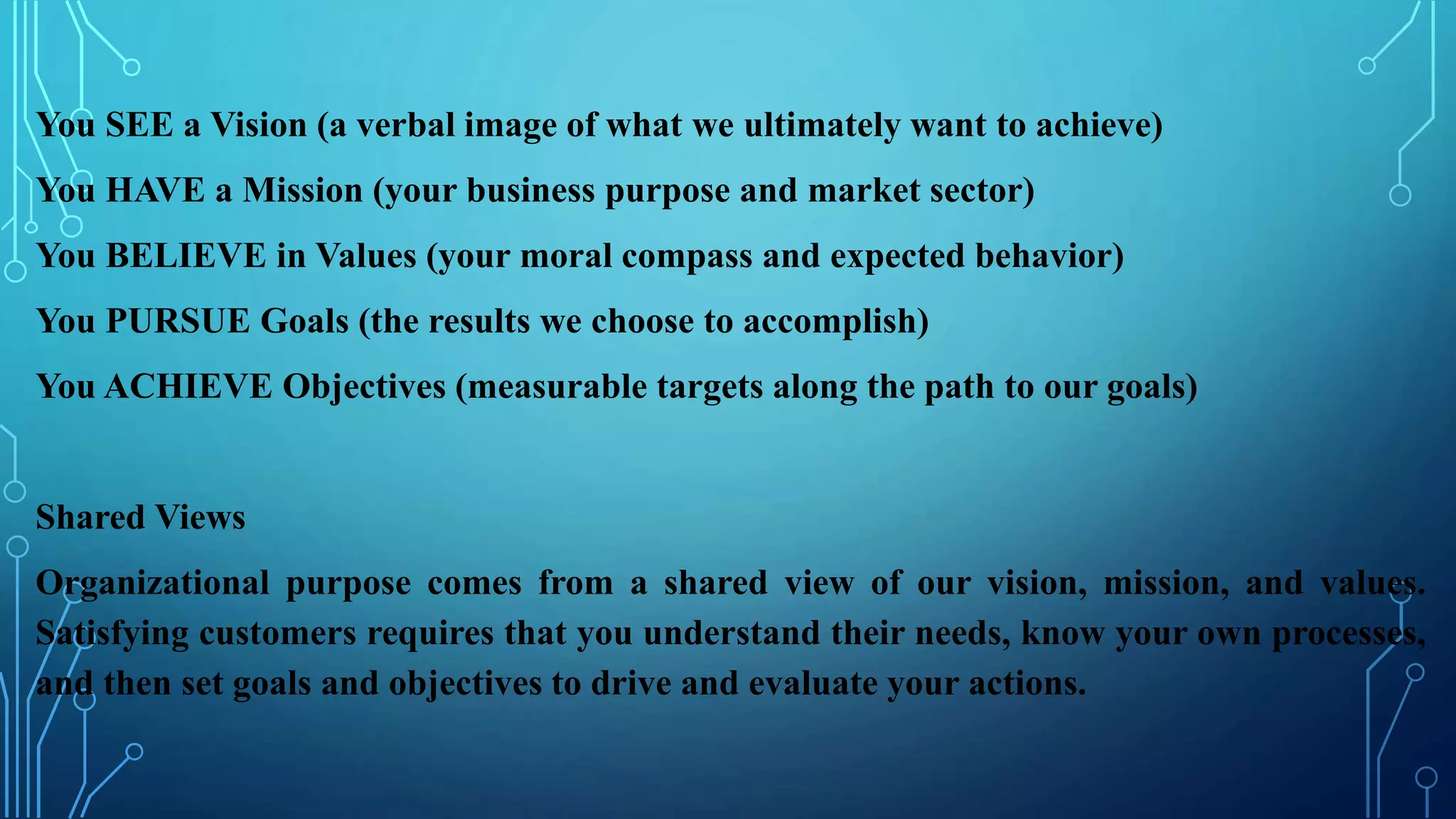 You SEE a Vision (a verbal image of what we ultimately want to achieve)

You HAVE a Mission (your business purpose and market sector)

You BELIEVE in Values (your moral compass and expected behavior)

You PURSUE Goals (the results we choose to accomplish)

You ACHIEVE Objectives (measurable targets along the path to our goals)

Shared Views

Organizational purpose comes from a shared view of our vision, mission, and values. Satisfying customers requires that you understand their needs, know your own processes, and then set goals and objectives to drive and evaluate your actions.